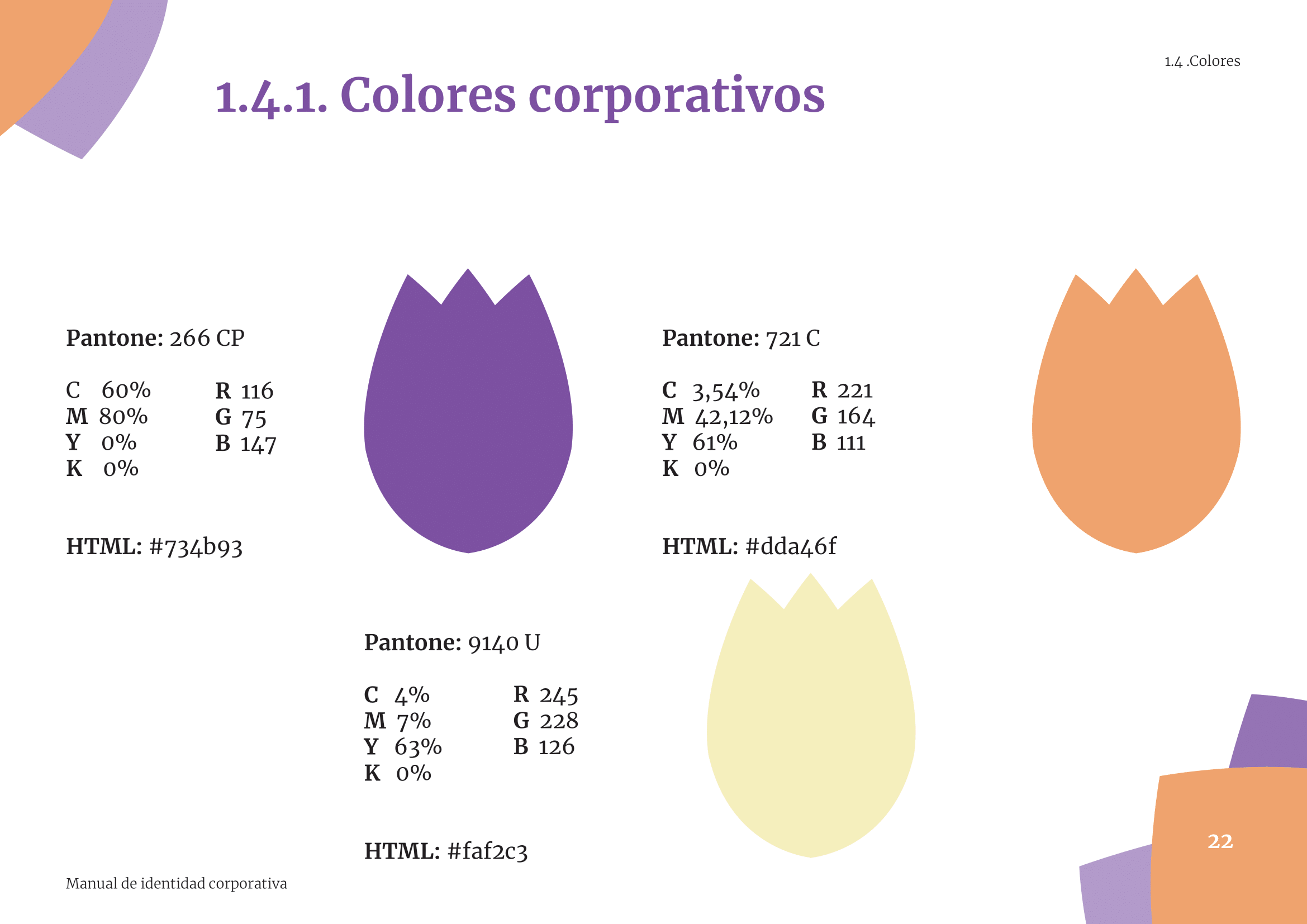 1.4 .Colores

1.4.1. Colores corporativos

Pantone: 266 CP

C 60%
M 80%
Y 0%
K 0%

R 116
G 75
B 147

HTML: #734b93

Pantone: 721 C

C 3,54%
M 42,12%
Y 61%
K 0%

R 221
G 164
B 111

HTML: #dda46f

Pantone: 9140 U

C 4%
M 7%
Y 63%
K 0%

R 245
G 228
B 126

HTML: #faf2c3

Manual de identidad corporativa

22